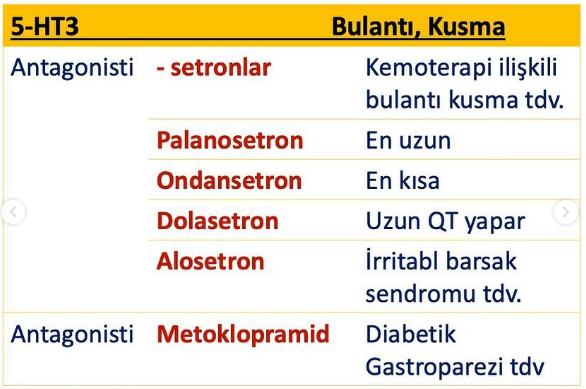 | 5-HT3 | | Bulantı, Kusma |
|---|---|---|
| Antagonisti | - setronlar | Kemoterapi ilişkili bulantı kusma tdv. |
| | Palanosetron | En uzun |
| | Ondansetron | En kısa |
| | Dolasetron | Uzun QT yapar |
| | Alosetron | İrritabl barsak sendromu tdv. |
| Antagonisti | Metoklopramid | Diabetik Gastroparezi tdv |